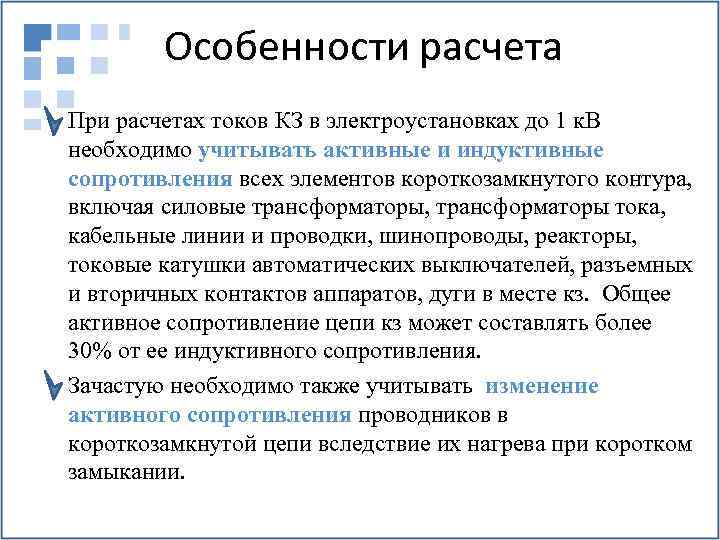 Особенности расчета

При расчетах токов КЗ в электроустановках до 1 кВ необходимо учитывать активные и индуктивные сопротивления всех элементов короткозамкнутого контура, включая силовые трансформаторы, трансформаторы тока, кабельные линии и проводки, шинопроводы, реакторы, токовые катушки автоматических выключателей, разъемных и вторичных контактов аппаратов, дуги в месте кз. Общее активное сопротивление цепи кз может составлять более 30% от ее индуктивного сопротивления.

Зачастую необходимо также учитывать изменение активного сопротивления проводников в короткозамкнутой цепи вследствие их нагрева при коротком замыкании.